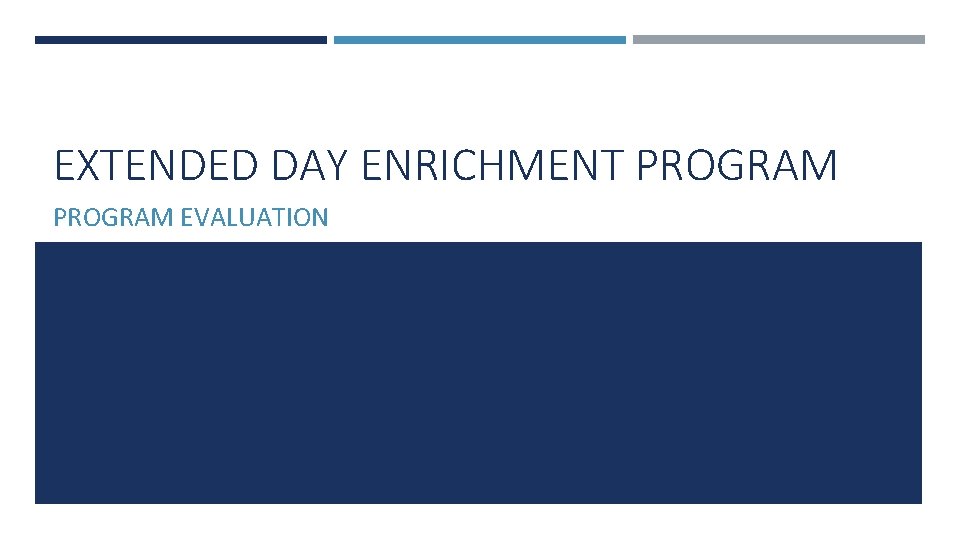 EXTENDED DAY ENRICHMENT PROGRAM

PROGRAM EVALUATION